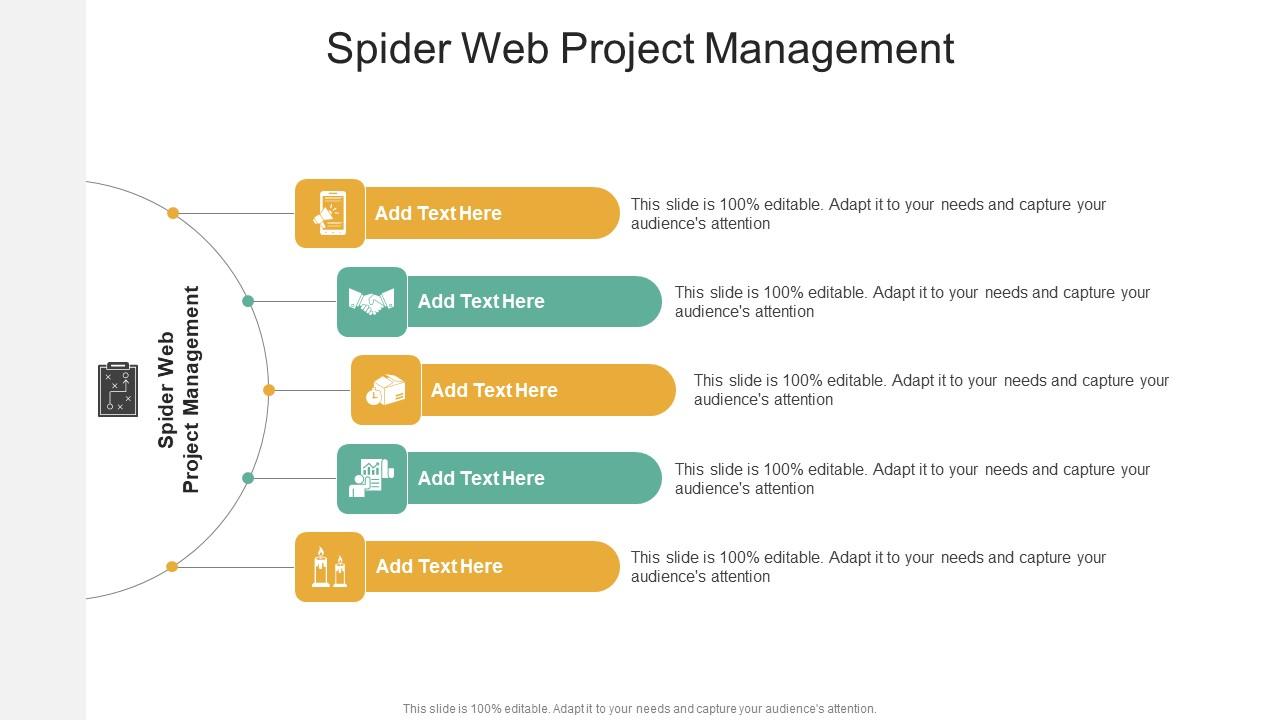 Spider Web Project Management

Spider Web Project Management

Add Text Here

This slide is 100% editable. Adapt it to your needs and capture your audience's attention

Add Text Here

This slide is 100% editable. Adapt it to your needs and capture your audience's attention

Add Text Here

This slide is 100% editable. Adapt it to your needs and capture your audience's attention

Add Text Here

This slide is 100% editable. Adapt it to your needs and capture your audience's attention

Add Text Here

This slide is 100% editable. Adapt it to your needs and capture your audience's attention

This slide is 100% editable. Adapt it to your needs and capture your audience's attention.